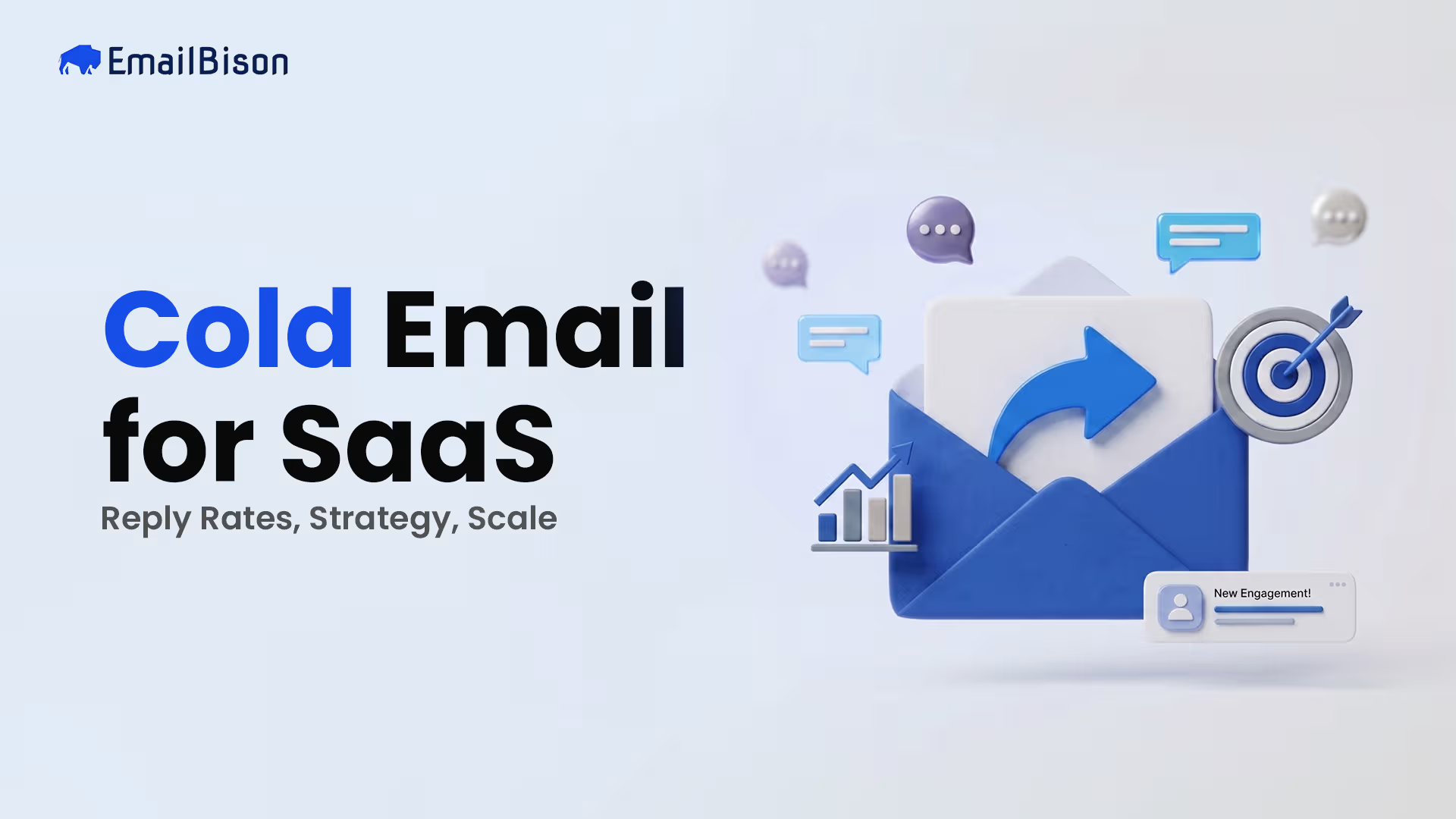 EmailBison

Cold Email for SaaS

Reply Rates, Strategy, Scale

New Engagement!